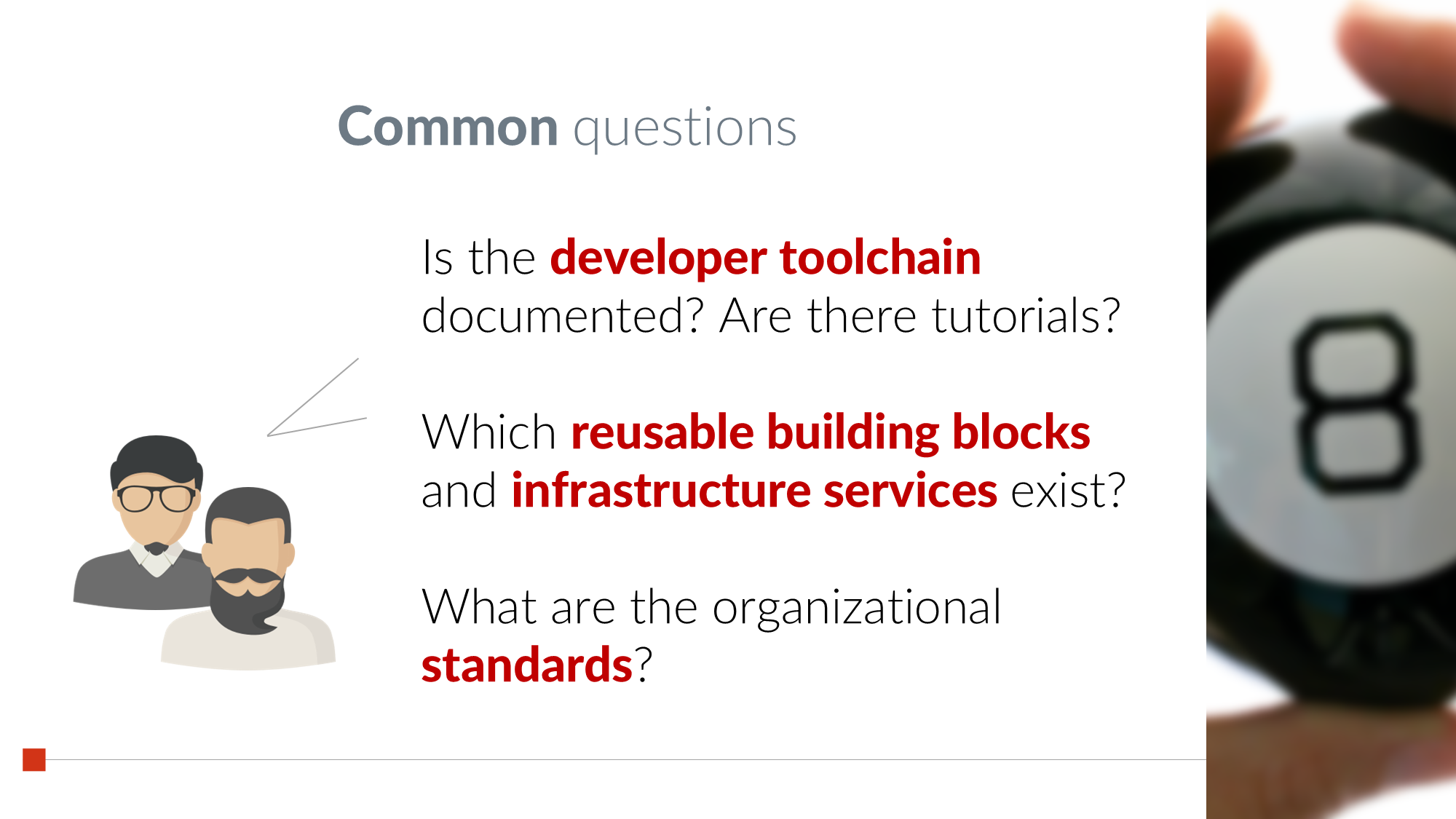 Common questions

Is the developer toolchain documented? Are there tutorials?

Which reusable building blocks and infrastructure services exist?

What are the organizational standards?

8